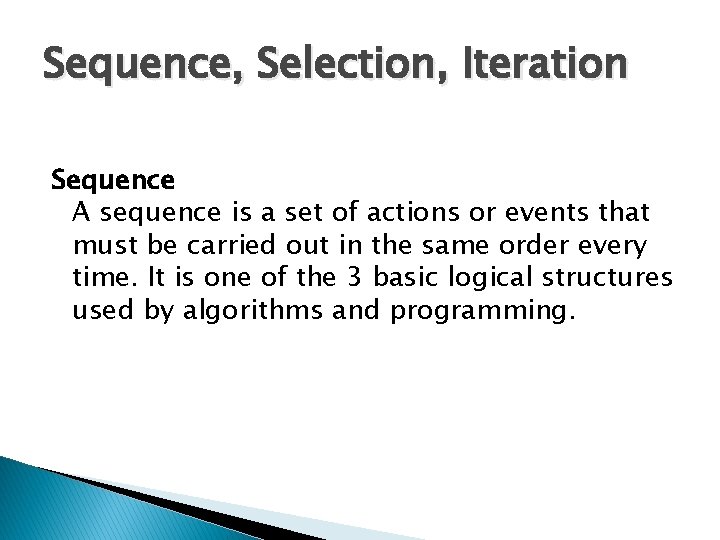 Sequence, Selection, Iteration

Sequence

A sequence is a set of actions or events that must be carried out in the same order every time. It is one of the 3 basic logical structures used by algorithms and programming.